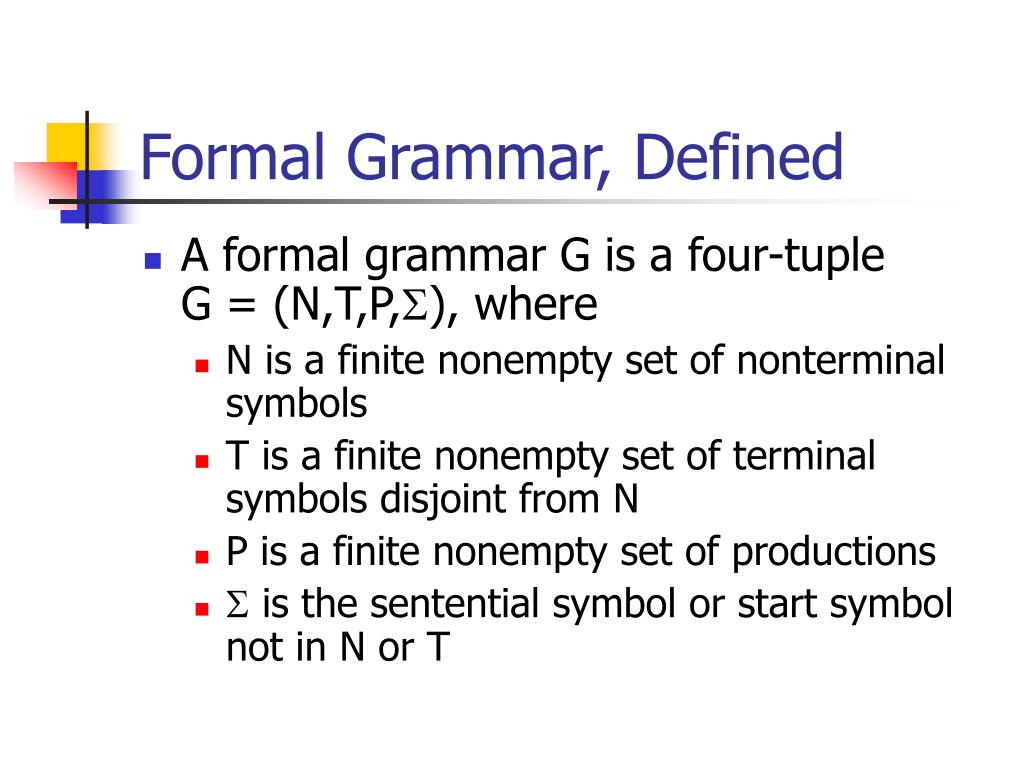 Formal Grammar, Defined

- A formal grammar G is a four-tuple G = (N,T,P,$\Sigma$), where
  - N is a finite nonempty set of nonterminal symbols
  - T is a finite nonempty set of terminal symbols disjoint from N
  - P is a finite nonempty set of productions
  - $\Sigma$ is the sentential symbol or start symbol not in N or T